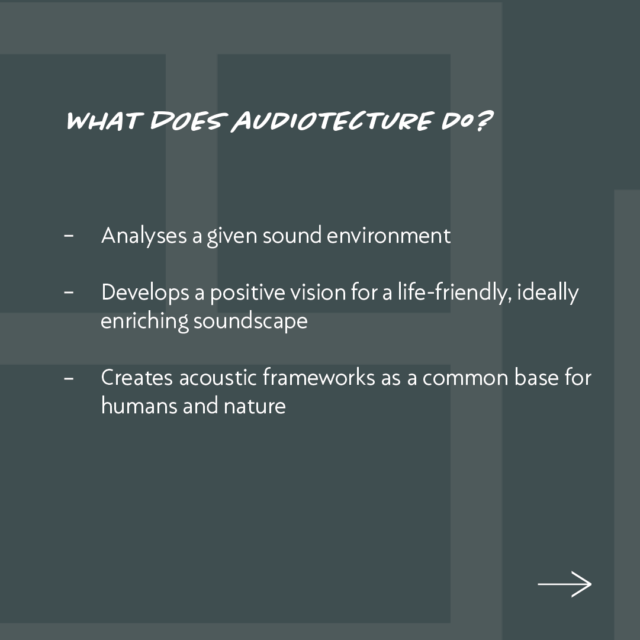 WHAT DOES AUDIOTECTURE DO?

– Analyses a given sound environment

– Develops a positive vision for a life-friendly, ideally enriching soundscape

– Creates acoustic frameworks as a common base for humans and nature

→